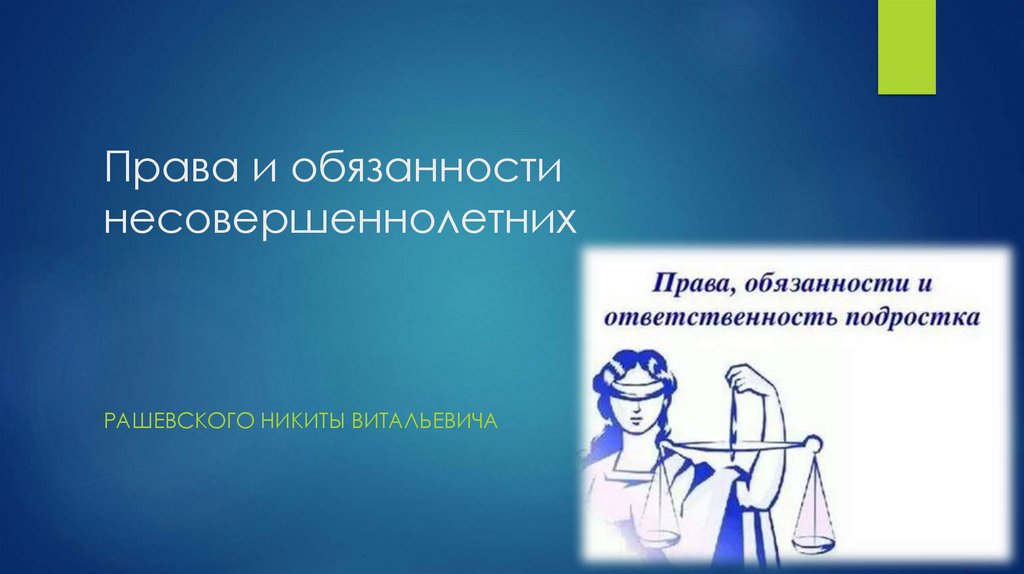 Права и обязанности несовершеннолетних

Права, обязанности и ответственность подростка

РАШЕВСКОГО НИКИТЫ ВИТАЛЬЕВИЧА